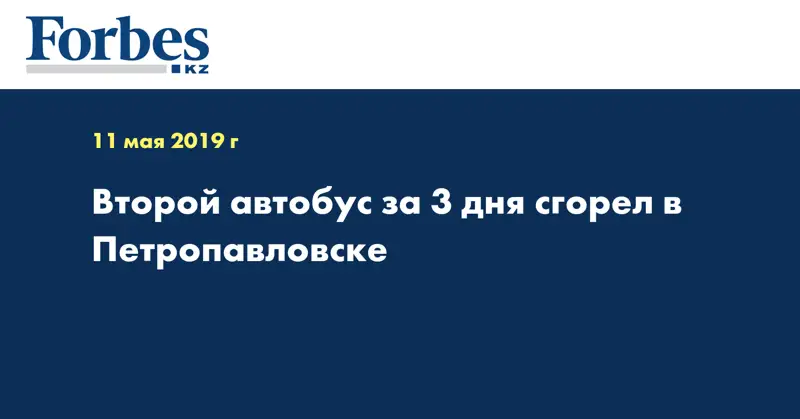 Forbes
KZ

11 мая 2019 г

Второй автобус за 3 дня сгорел в Петропавловске